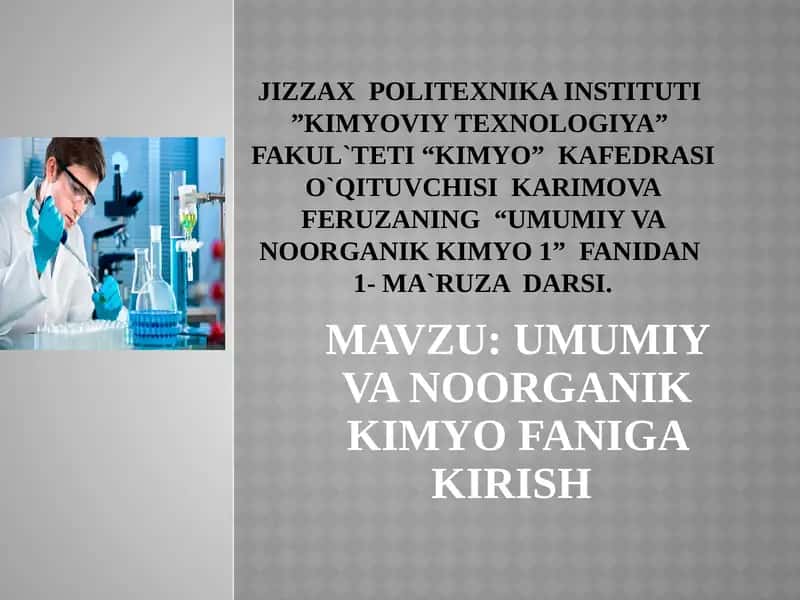 JIZZAX POLITEXNIKA INSTITUTI ”KIMYOVIY TEXNOLOGIYA” FAKUL`TETI “KIMYO” KAFEDRASI O`QITUVCHISI KARIMOVA FERUZANING “UMUMIY VA NOORGANIK KIMYO 1” FANIDAN 1- MA`RUZA DARSI.

MAVZU: UMUMIY VA NOORGANIK KIMYO FANIGA KIRISH